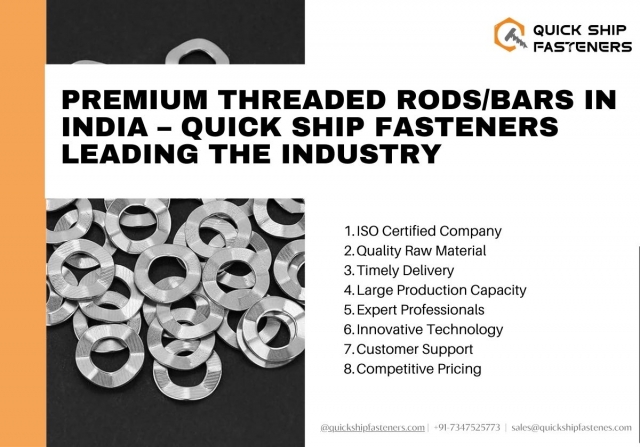 QUICK SHIP FASTENERS

PREMIUM THREADED RODS/BARS IN INDIA – QUICK SHIP FASTENERS LEADING THE INDUSTRY

1. ISO Certified Company
2. Quality Raw Material
3. Timely Delivery
4. Large Production Capacity
5. Expert Professionals
6. Innovative Technology
7. Customer Support
8. Competitive Pricing

@quickshipfasteners.com | +91-7347525773 | sales@quickshipfastenes.com